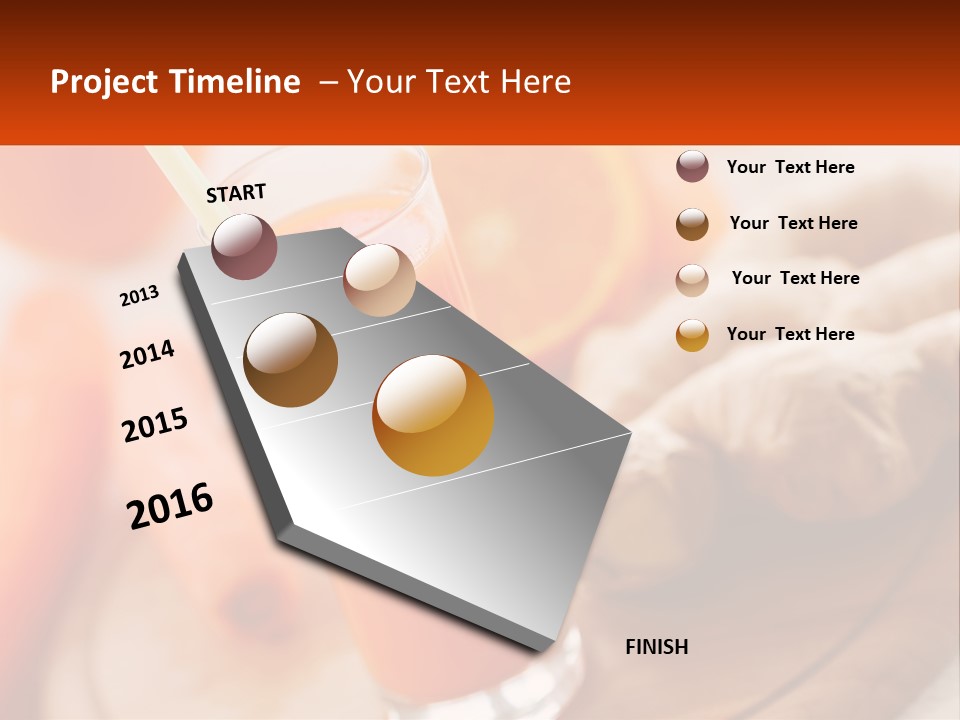 Project Timeline – Your Text Here

START

2013

2014

2015

2016

FINISH

Your Text Here

Your Text Here

Your Text Here

Your Text Here